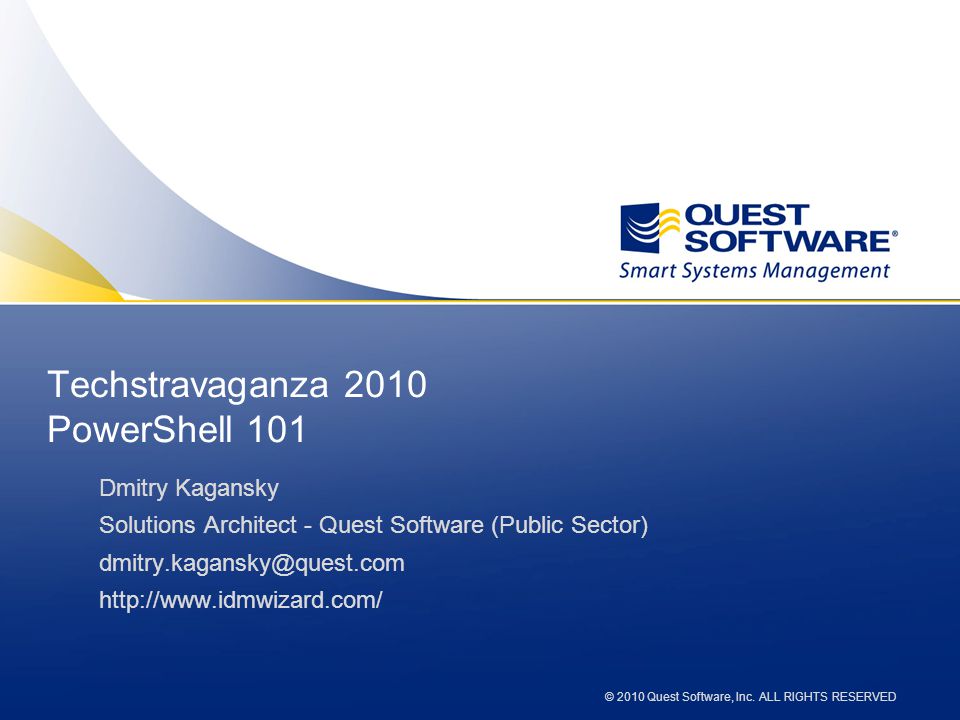 QUEST SOFTWARE®
Smart Systems Management

Techstravaganza 2010
PowerShell 101

Dmitry Kagansky
Solutions Architect - Quest Software (Public Sector)
dmitry.kagansky@quest.com
http://www.idmwizard.com/

© 2010 Quest Software, Inc. ALL RIGHTS RESERVED